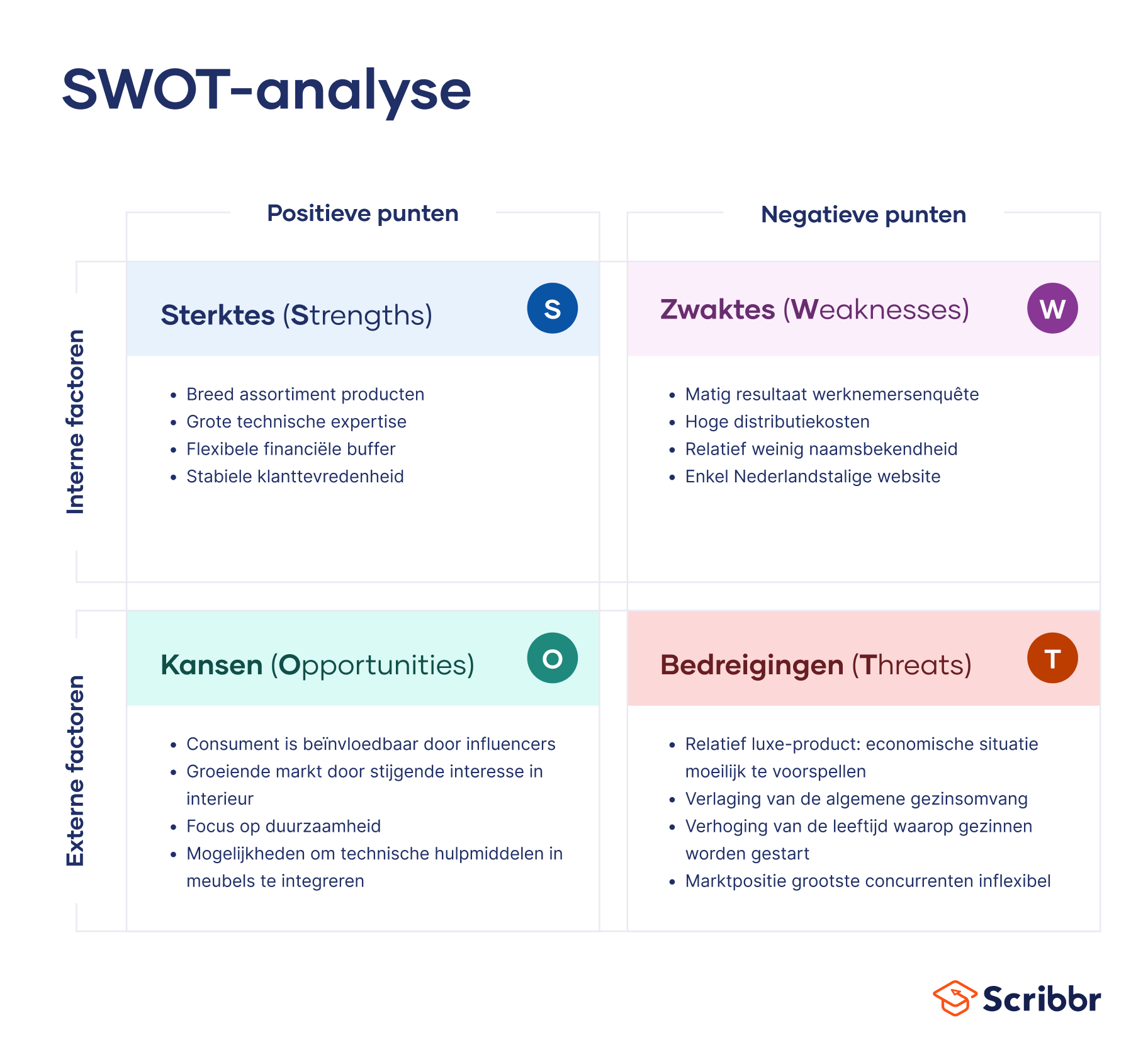 SWOT-analyse

Positieve punten

Negatieve punten

Interne factoren

Sterktes (Strengths) S

- Breed assortiment producten
- Grote technische expertise
- Flexibele financiële buffer
- Stabiele klanttevredenheid

Zwaktes (Weaknesses) W

- Matig resultaat werknemersenquête
- Hoge distributiekosten
- Relatief weinig naamsbekendheid
- Enkel Nederlandstalige website

Externe factoren

Kansen (Opportunities) O

- Consument is beïnvloedbaar door influencers
- Groeiende markt door stijgende interesse in interieur
- Focus op duurzaamheid
- Mogelijkheden om technische hulpmiddelen in meubels te integreren

Bedreigingen (Threats) T

- Relatief luxe-product: economische situatie moeilijk te voorspellen
- Verlaging van de algemene gezinsomvang
- Verhoging van de leeftijd waarop gezinnen worden gestart
- Marktpositie grootste concurrenten inflexibel

Scribbr